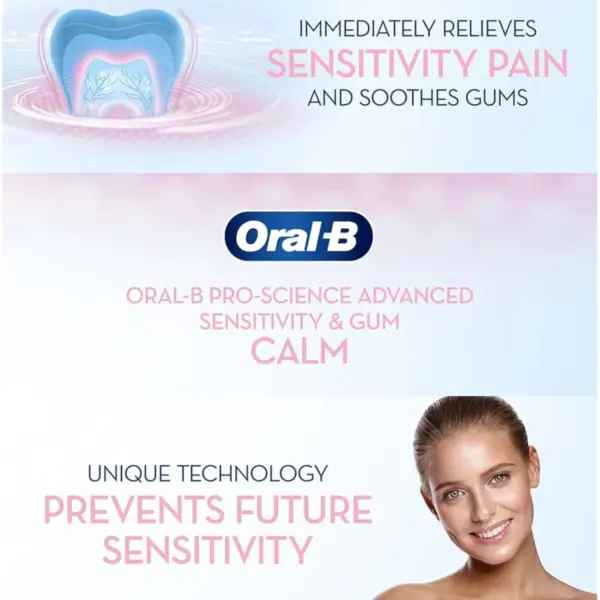 IMMEDIATELY RELIEVES
SENSITIVITY PAIN
AND SOOTHES GUMS

Oral-B

ORAL-B PRO-SCIENCE ADVANCED
SENSITIVITY & GUM
CALM

UNIQUE TECHNOLOGY
PREVENTS FUTURE
SENSITIVITY